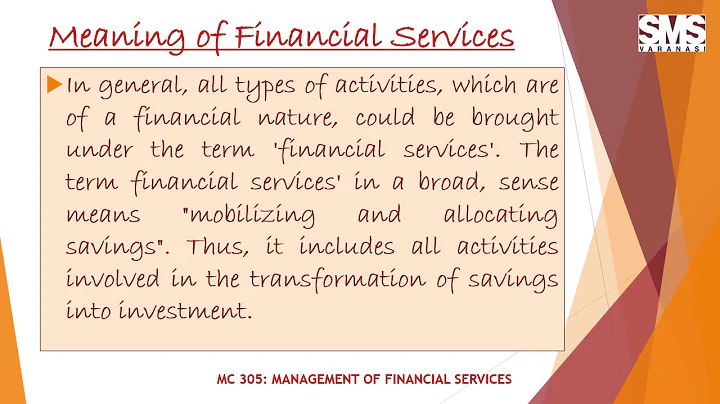 Meaning of Financial Services

SMS VARANASI

In general, all types of activities, which are of a financial nature, could be brought under the term 'financial services'. The term financial services' in a broad, sense means "mobilizing and allocating savings". Thus, it includes all activities involved in the transformation of savings into investment.

MC 305: MANAGEMENT OF FINANCIAL SERVICES